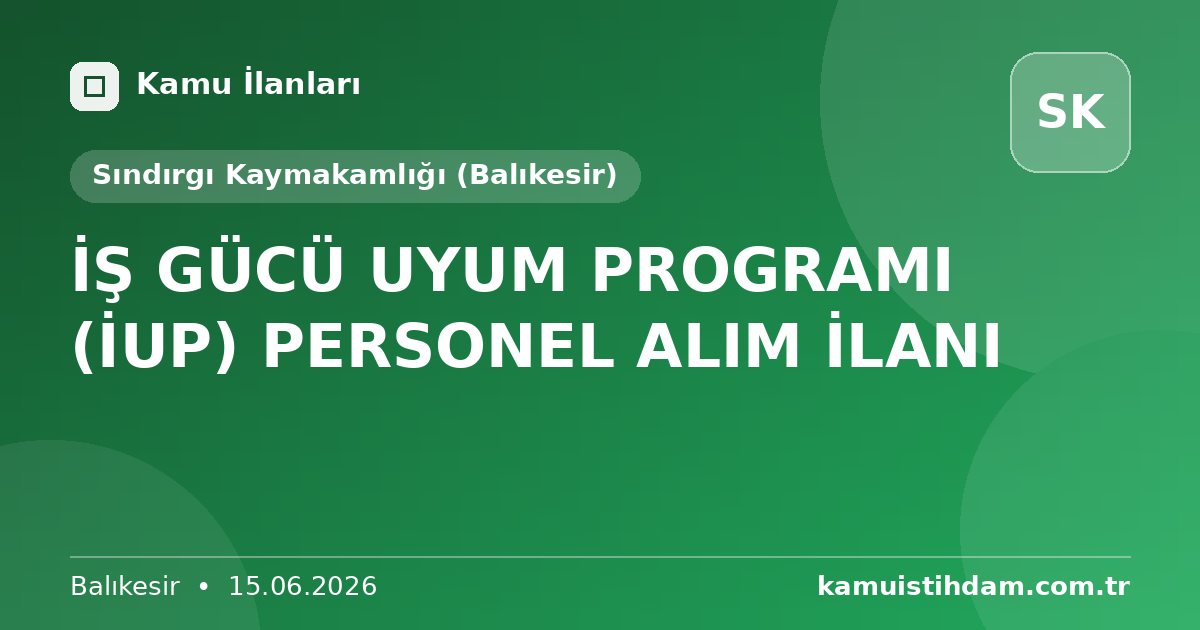 Kamu İlanları

SK

Sındırgı Kaymakamlığı (Balıkesir)

İŞ GÜCÜ UYUM PROGRAMI (İUP) PERSONEL ALIM İLANI

Balıkesir • 15.06.2026

kamuistihdam.com.tr